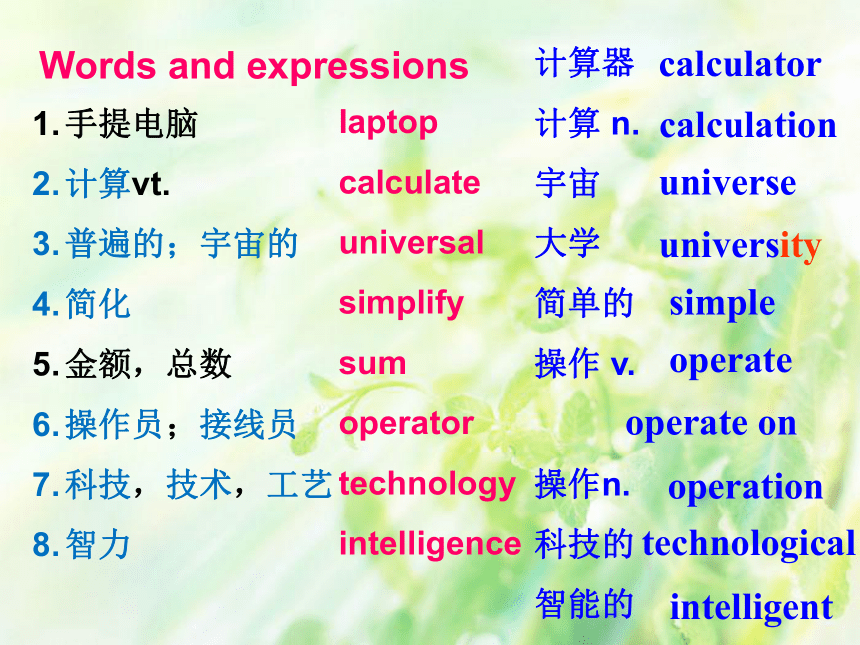 Words and expressions

1. 手提电脑 laptop
2. 计算vt. calculate
3. 普遍的；宇宙的 universal
4. 简化 simplify
5. 金额，总数 sum
6. 操作员；接线员 operator
7. 科技，技术，工艺 technology
8. 智力 intelligence

计算器 calculator
计算 n. calculation
宇宙 universe
大学 university
简单的 simple
操作 v. operate
operate on
操作n. operation
科技的 technological
智能的 intelligent